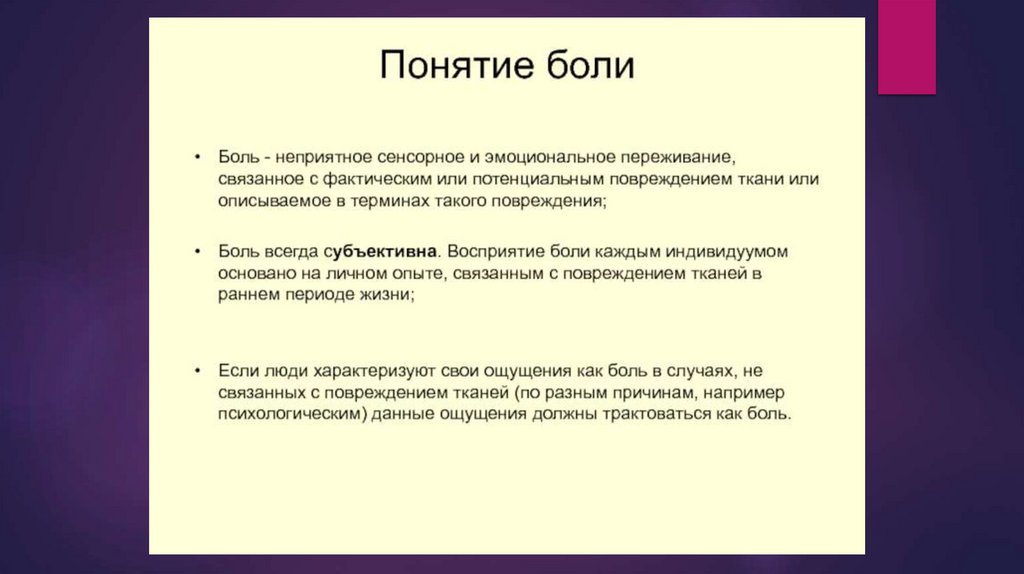 Понятие боли

• Боль - неприятное сенсорное и эмоциональное переживание, связанное с фактическим или потенциальным повреждением ткани или описываемое в терминах такого повреждения;

• Боль всегда субъективна. Восприятие боли каждым индивидуумом основано на личном опыте, связанным с повреждением тканей в раннем периоде жизни;

• Если люди характеризуют свои ощущения как боль в случаях, не связанных с повреждением тканей (по разным причинам, например психологическим) данные ощущения должны трактоваться как боль.